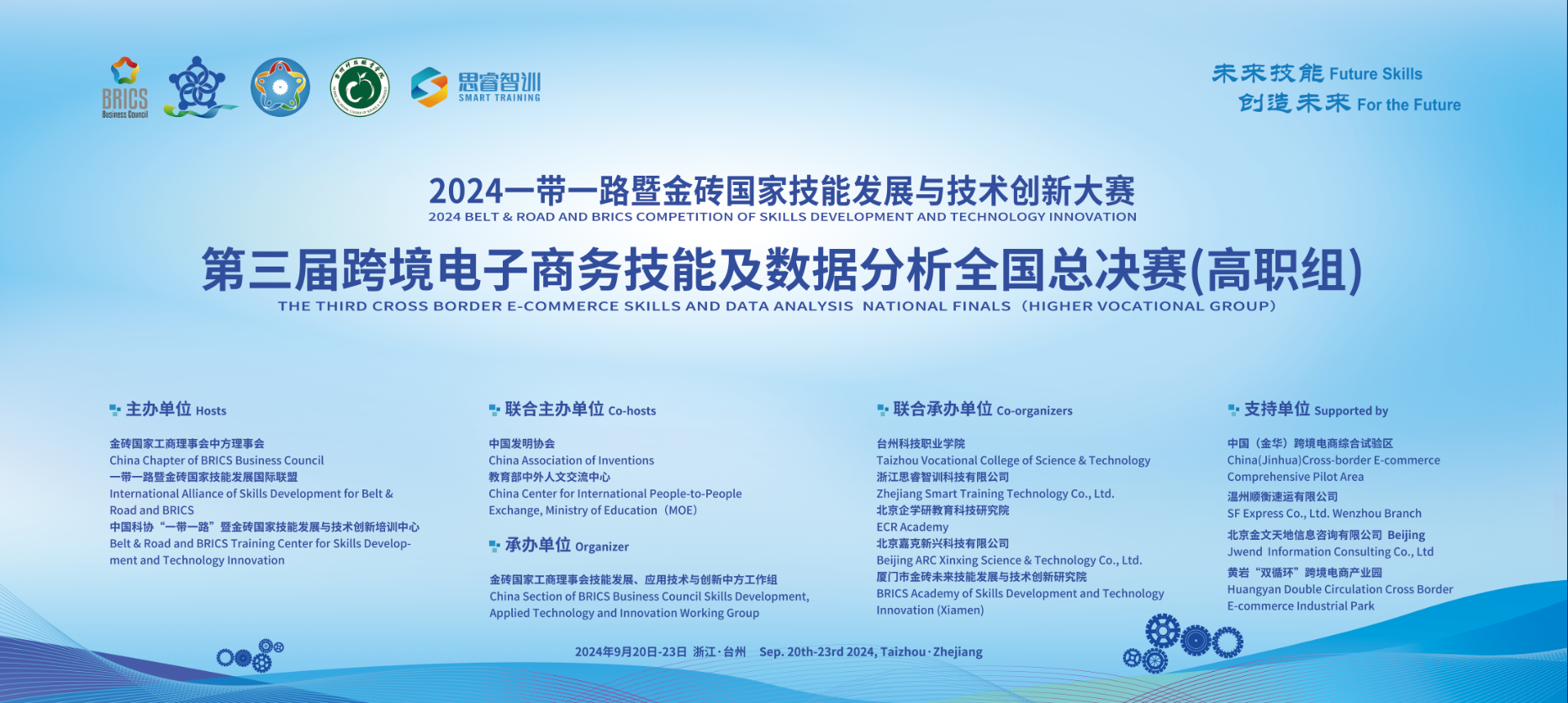 BRICS Business Council

思睿智训 SMART TRAINING

未来技能 Future Skills
创造未来 For the Future

2024一带一路暨金砖国家技能发展与技术创新大赛
2024 BELT & ROAD AND BRICS COMPETITION OF SKILLS DEVELOPMENT AND TECHNOLOGY INNOVATION

第三届跨境电子商务技能及数据分析全国总决赛(高职组)
THE THIRD CROSS BORDER E-COMMERCE SKILLS AND DATA ANALYSIS NATIONAL FINALS（HIGHER VOCATIONAL GROUP）

主办单位 Hosts

金砖国家工商理事会中方理事会
China Chapter of BRICS Business Council
一带一路暨金砖国家技能发展国际联盟
International Alliance of Skills Development for Belt & Road and BRICS
中国科协“一带一路”暨金砖国家技能发展与技术创新培训中心
Belt & Road and BRICS Training Center for Skills Development and Technology Innovation

联合主办单位 Co-hosts

中国发明协会
China Association of Inventions
教育部中外人文交流中心
China Center for International People-to-People Exchange, Ministry of Education（MOE）

承办单位 Organizer

金砖国家工商理事会技能发展、应用技术与创新中方工作组
China Section of BRICS Business Council Skills Development, Applied Technology and Innovation Working Group

联合承办单位 Co-organizers

台州科技职业学院
Taizhou Vocational College of Science & Technology
浙江思睿智训科技有限公司
Zhejiang Smart Training Technology Co., Ltd.
北京企学研教育科技研究院
ECR Academy
北京嘉克新兴科技有限公司
Beijing ARC Xinxing Science & Technology Co., Ltd.
厦门市金砖未来技能发展与技术创新研究院
BRICS Academy of Skills Development and Technology Innovation (Xiamen)

支持单位 Supported by

中国（金华）跨境电商综合试验区
China(Jinhua)Cross-border E-commerce Comprehensive Pilot Area
温州顺衡速运有限公司
SF Express Co., Ltd. Wenzhou Branch
北京金文天地信息咨询有限公司 Beijing Jwend Information Consulting Co., Ltd
黄岩“双循环”跨境电商产业园
Huangyan Double Circulation Cross Border E-commerce Industrial Park

2024年9月20日-23日 浙江·台州 Sep. 20th-23rd 2024, Taizhou·Zhejiang